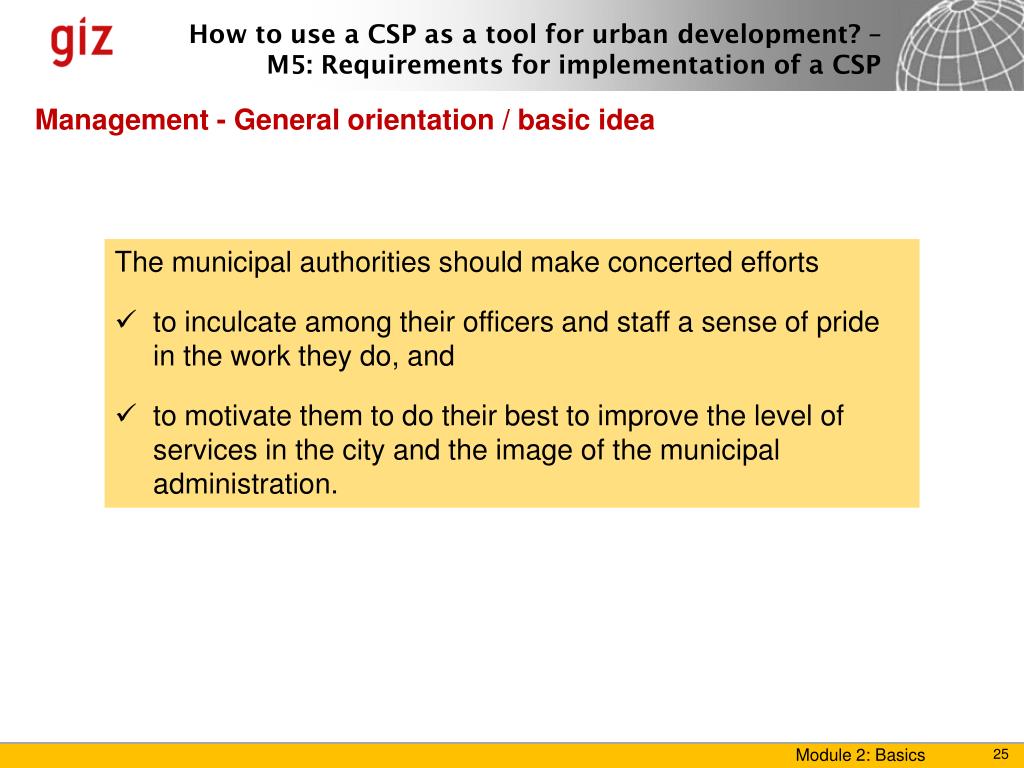 giz

How to use a CSP as a tool for urban development? – M5: Requirements for implementation of a CSP

Management - General orientation / basic idea

The municipal authorities should make concerted efforts

✓ to inculcate among their officers and staff a sense of pride in the work they do, and

✓ to motivate them to do their best to improve the level of services in the city and the image of the municipal administration.

Module 2: Basics

25